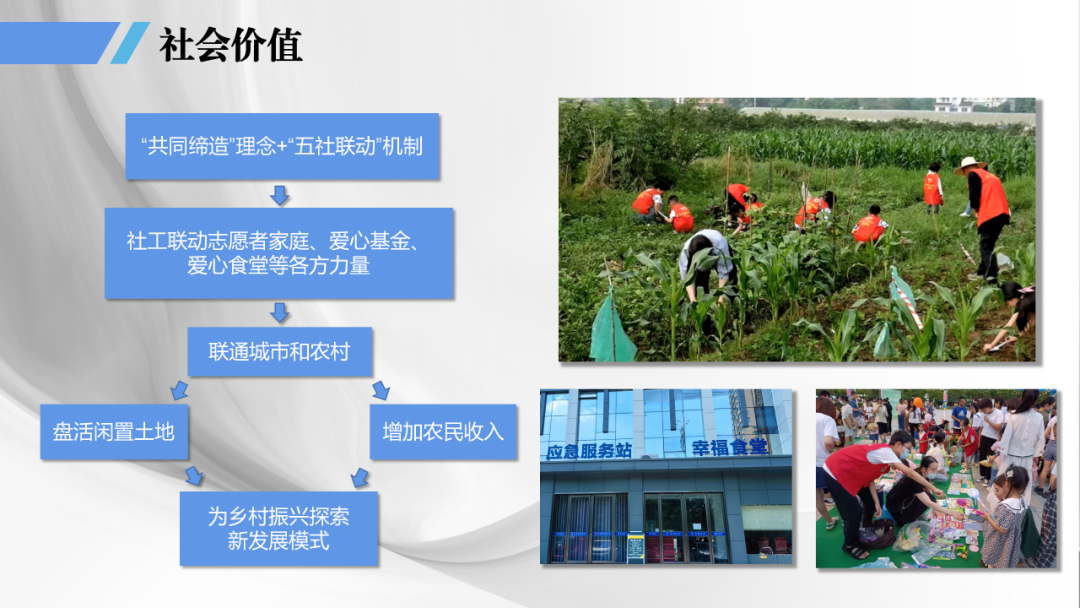 社会价值

“共同缔造”理念+“五社联动”机制

社工联动志愿者家庭、爱心基金、爱心食堂等各方力量

联通城市和农村

盘活闲置土地

增加农民收入

为乡村振兴探索新发展模式

应急服务站

幸福食堂